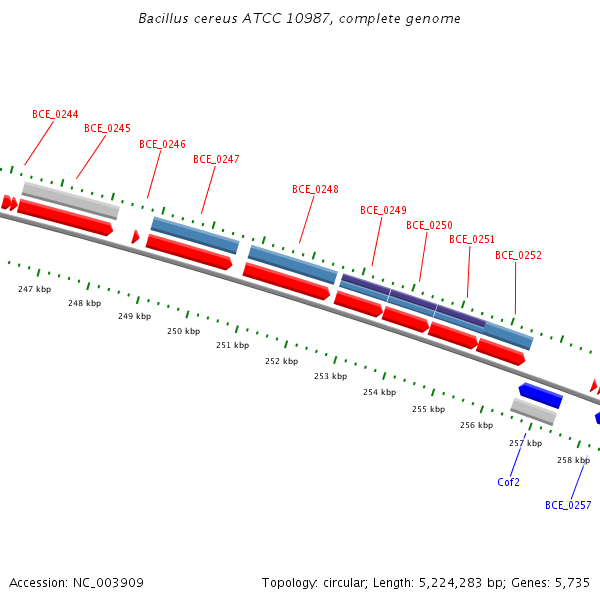 Bacillus cereus ATCC 10987, complete genome

BCE_0244
BCE_0245
BCE_0246
BCE_0247
BCE_0248
BCE_0249
BCE_0250
BCE_0251
BCE_0252

247 kbp
248 kbp
249 kbp
250 kbp
251 kbp
252 kbp
253 kbp
254 kbp
255 kbp
256 kbp
257 kbp
258 kbp

Cof2
BCE_0257

Accession: NC_003909

Topology: circular; Length: 5,224,283 bp; Genes: 5,735